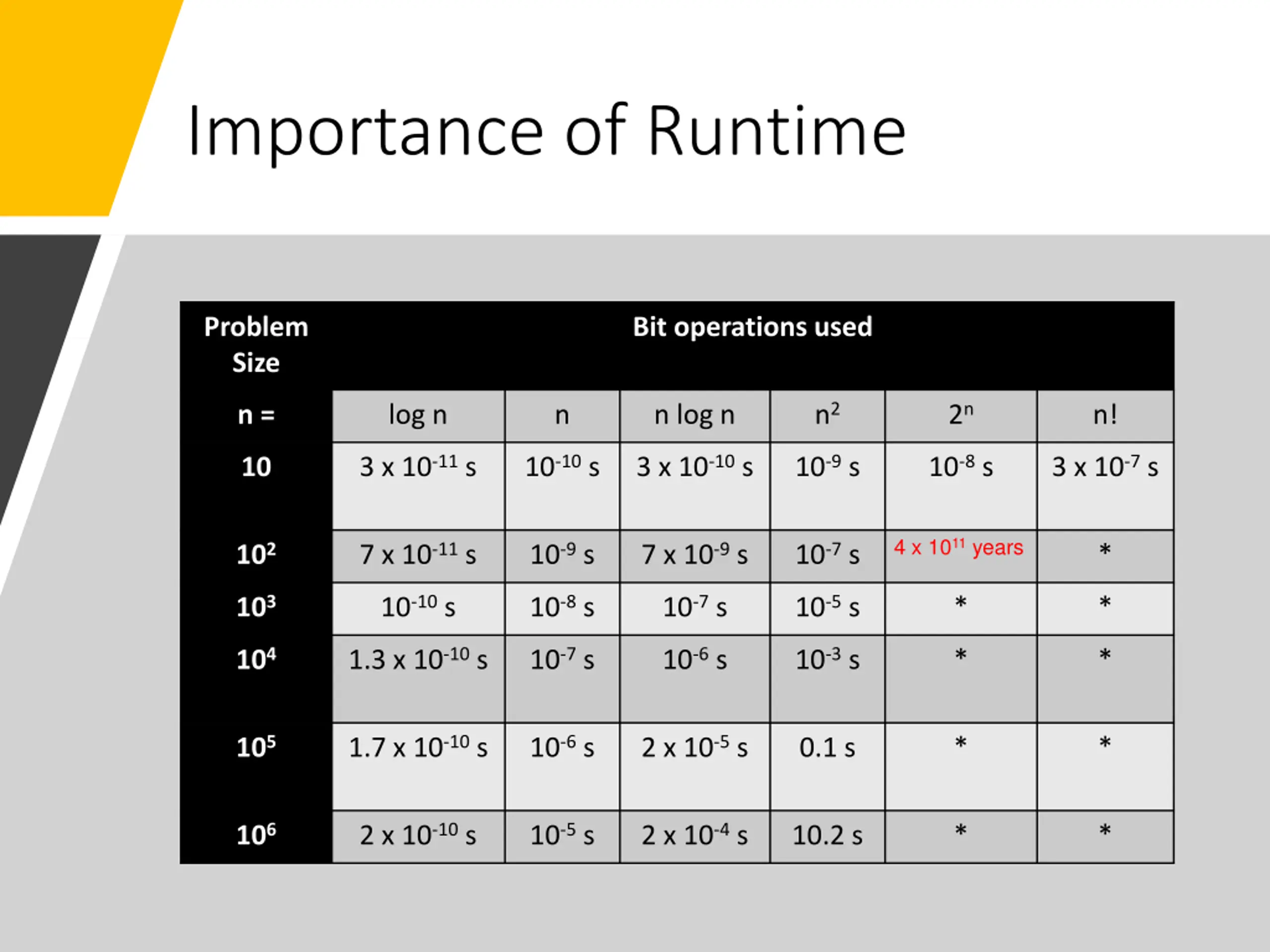 Importance of Runtime

| Problem Size | Bit operations used | | | | | |
|---|---|---|---|---|---|---|
| n = | log n | n | n log n | $n^2$ | $2^n$ | n! |
| 10 | $3 \times 10^{-11}$ s | $10^{-10}$ s | $3 \times 10^{-10}$ s | $10^{-9}$ s | $10^{-8}$ s | $3 \times 10^{-7}$ s |
| $10^2$ | $7 \times 10^{-11}$ s | $10^{-9}$ s | $7 \times 10^{-9}$ s | $10^{-7}$ s | $4 \times 10^{11}$ years | * |
| $10^3$ | $10^{-10}$ s | $10^{-8}$ s | $10^{-7}$ s | $10^{-5}$ s | * | * |
| $10^4$ | $1.3 \times 10^{-10}$ s | $10^{-7}$ s | $10^{-6}$ s | $10^{-3}$ s | * | * |
| $10^5$ | $1.7 \times 10^{-10}$ s | $10^{-6}$ s | $2 \times 10^{-5}$ s | 0.1 s | * | * |
| $10^6$ | $2 \times 10^{-10}$ s | $10^{-5}$ s | $2 \times 10^{-4}$ s | 10.2 s | * | * |